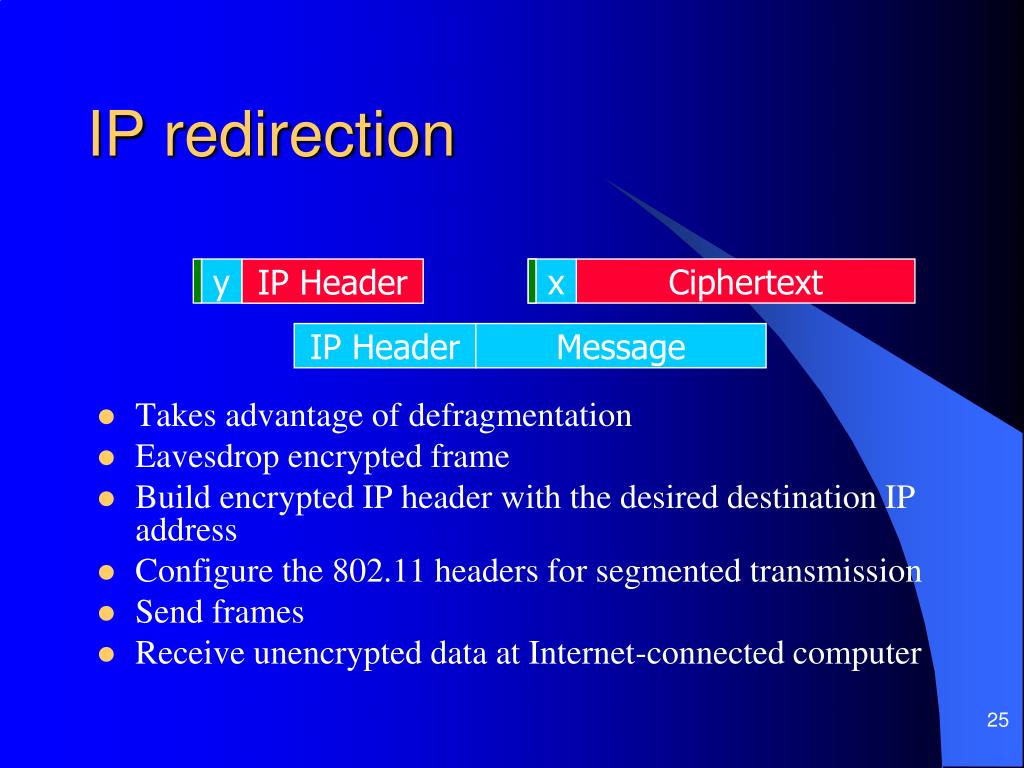 IP redirection

y IP Header

x Ciphertext

IP Header Message

- Takes advantage of defragmentation
- Eavesdrop encrypted frame
- Build encrypted IP header with the desired destination IP address
- Configure the 802.11 headers for segmented transmission
- Send frames
- Receive unencrypted data at Internet-connected computer

25